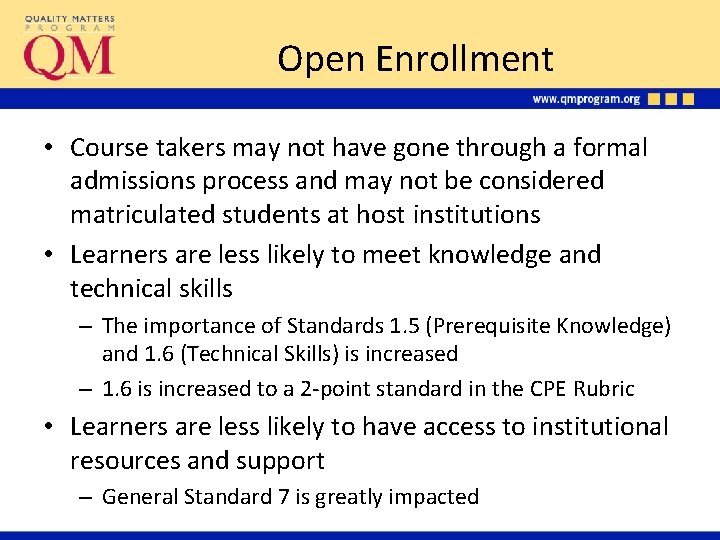 QUALITY MATTERS
PROGRAM
QM

Open Enrollment

www.qmprogram.org

• Course takers may not have gone through a formal admissions process and may not be considered matriculated students at host institutions
• Learners are less likely to meet knowledge and technical skills
– The importance of Standards 1.5 (Prerequisite Knowledge) and 1.6 (Technical Skills) is increased
– 1.6 is increased to a 2-point standard in the CPE Rubric
• Learners are less likely to have access to institutional resources and support
– General Standard 7 is greatly impacted